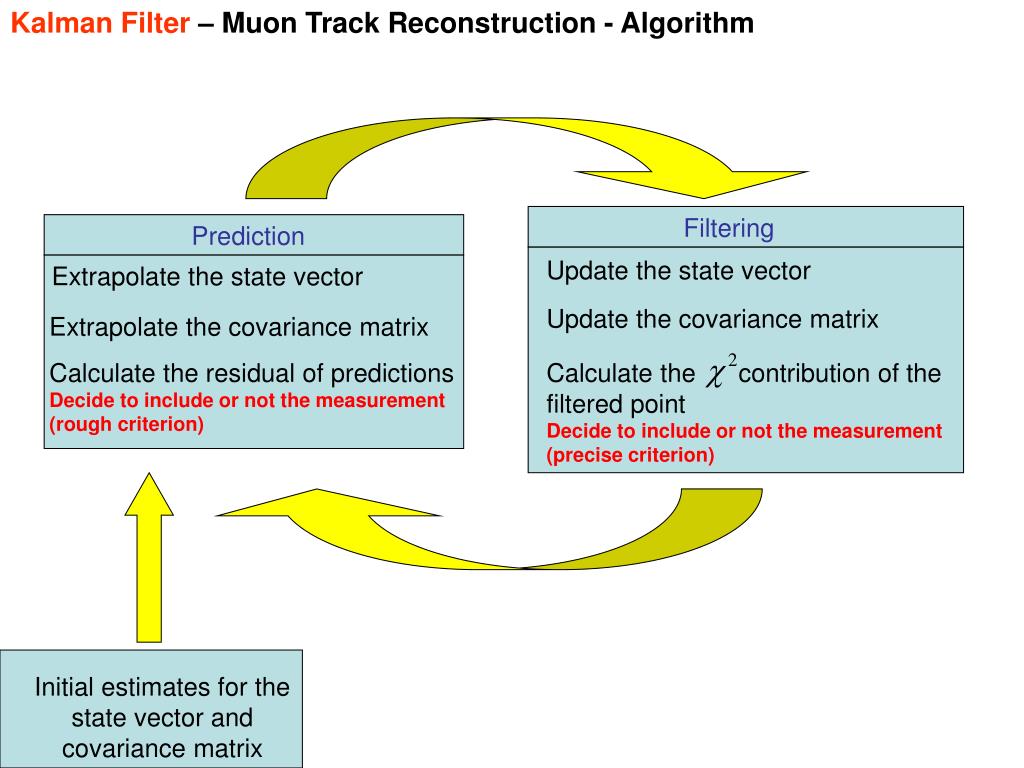 Kalman Filter – Muon Track Reconstruction - Algorithm

Prediction

Extrapolate the state vector

Extrapolate the covariance matrix

Calculate the residual of predictions
Decide to include or not the measurement (rough criterion)

Filtering

Update the state vector

Update the covariance matrix

Calculate the $\chi^2$ contribution of the filtered point
Decide to include or not the measurement (precise criterion)

Initial estimates for the state vector and covariance matrix